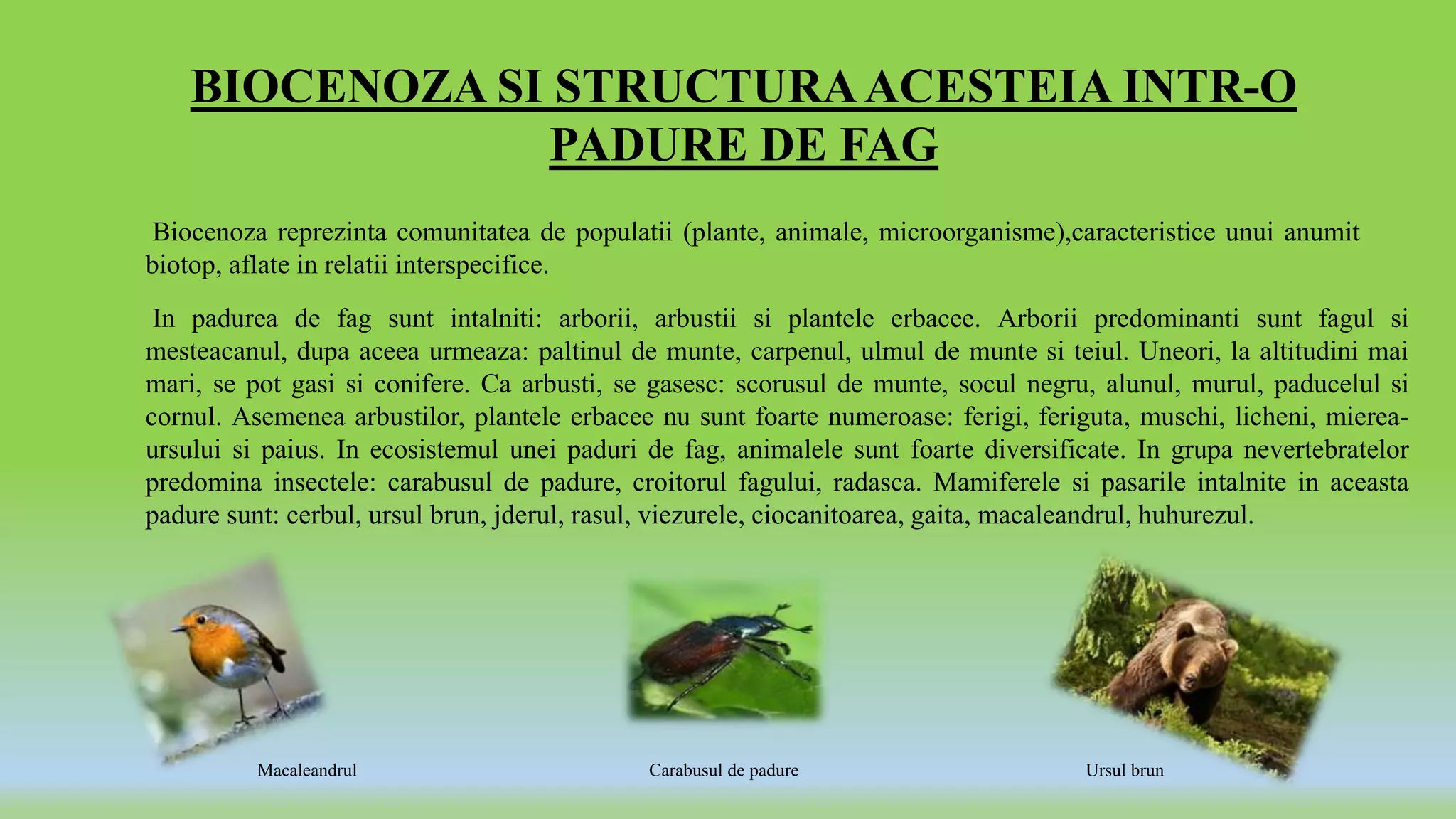 BIOCENOZA SI STRUCTURA ACESTEIA INTR-O PADURE DE FAG

Biocenoza reprezinta comunitatea de populatii (plante, animale, microorganisme),caracteristice unui anumit biotop, aflate in relatii interspecifice.

In padurea de fag sunt intalniti: arborii, arbustii si plantele erbacee. Arborii predominanti sunt fagul si mesteacanul, dupa aceea urmeaza: paltinul de munte, carpenul, ulmul de munte si teiul. Uneori, la altitudini mai mari, se pot gasi si conifere. Ca arbusti, se gasesc: scorusul de munte, socul negru, alunul, murul, paducelul si cornul. Asemenea arbustilor, plantele erbacee nu sunt foarte numeroase: ferigi, feriguta, muschi, licheni, mierea-ursului si paius. In ecosistemul unei paduri de fag, animalele sunt foarte diversificate. In grupa nevertebratelor predomina insectele: carabusul de padure, croitorul fagului, radasca. Mamiferele si pasarile intalnite in aceasta padure sunt: cerbul, ursul brun, jderul, rasul, viezurele, ciocanitoarea, gaita, macaleandrul, huhurezul.

Macaleandrul

Carabusul de padure

Ursul brun